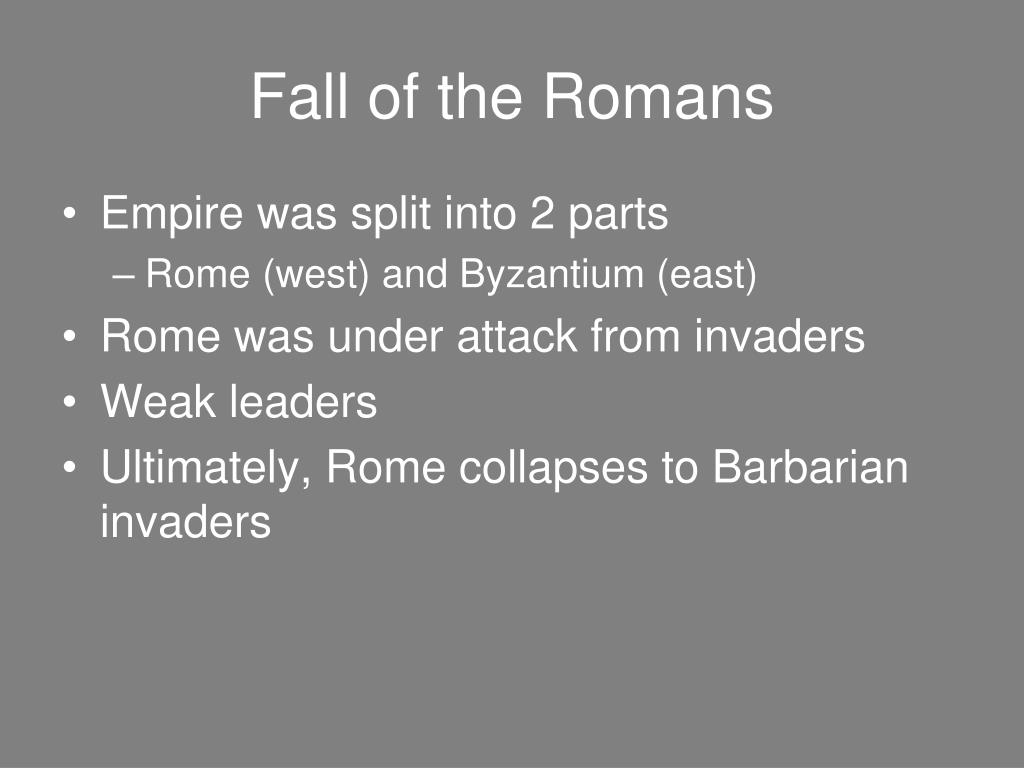 Fall of the Romans

• Empire was split into 2 parts
– Rome (west) and Byzantium (east)
• Rome was under attack from invaders
• Weak leaders
• Ultimately, Rome collapses to Barbarian invaders